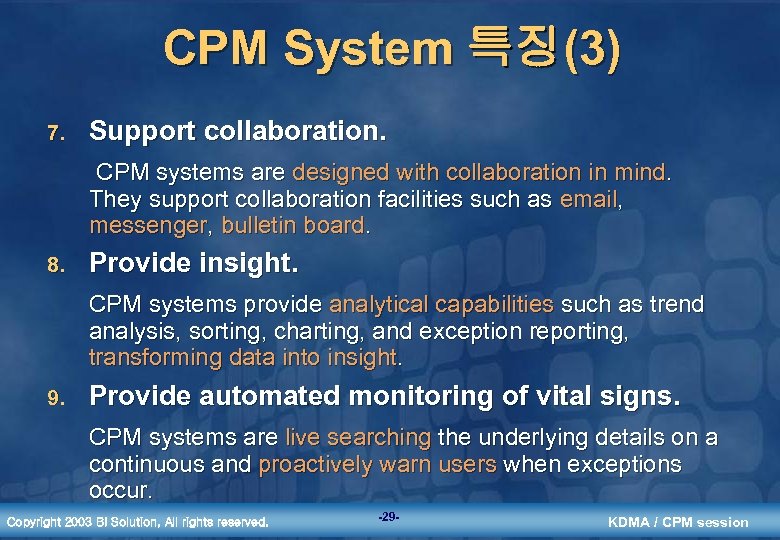 CPM System 특징(3)

7. Support collaboration.

CPM systems are designed with collaboration in mind. They support collaboration facilities such as email, messenger, bulletin board.

8. Provide insight.

CPM systems provide analytical capabilities such as trend analysis, sorting, charting, and exception reporting, transforming data into insight.

9. Provide automated monitoring of vital signs.

CPM systems are live searching the underlying details on a continuous and proactively warn users when exceptions occur.

Copyright 2003 BI Solution, All rights reserved.

-29-

KDMA / CPM session